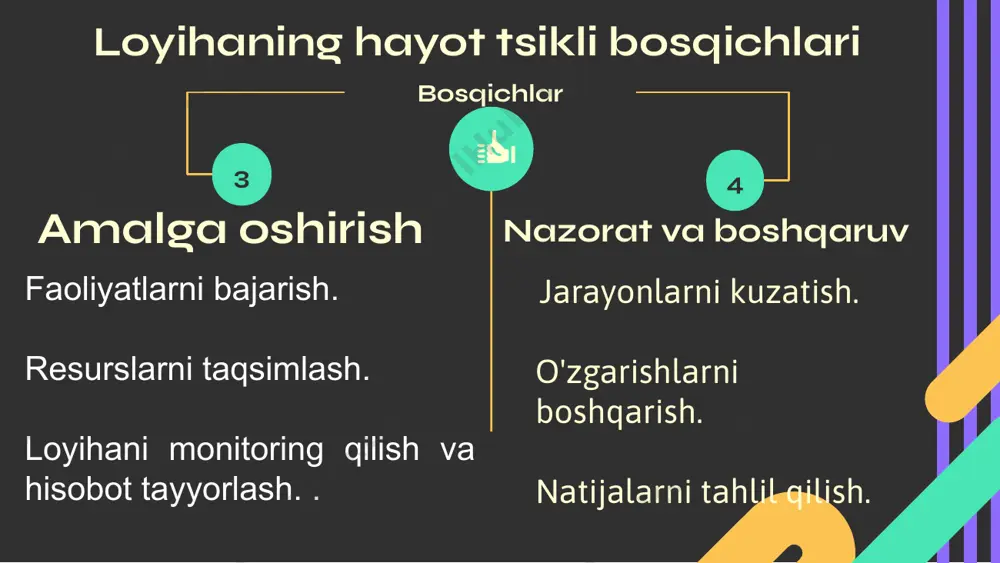 Loyihaning hayot tsikli bosqichlari

Bosqichlar

3

Amalga oshirish

Faoliyatlarni bajarish.

Resurslarni taqsimlash.

Loyihani monitoring qilish va hisobot tayyorlash. .

4

Nazorat va boshqaruv

Jarayonlarni kuzatish.

O'zgarishlarni boshqarish.

Natijalarni tahlil qilish.